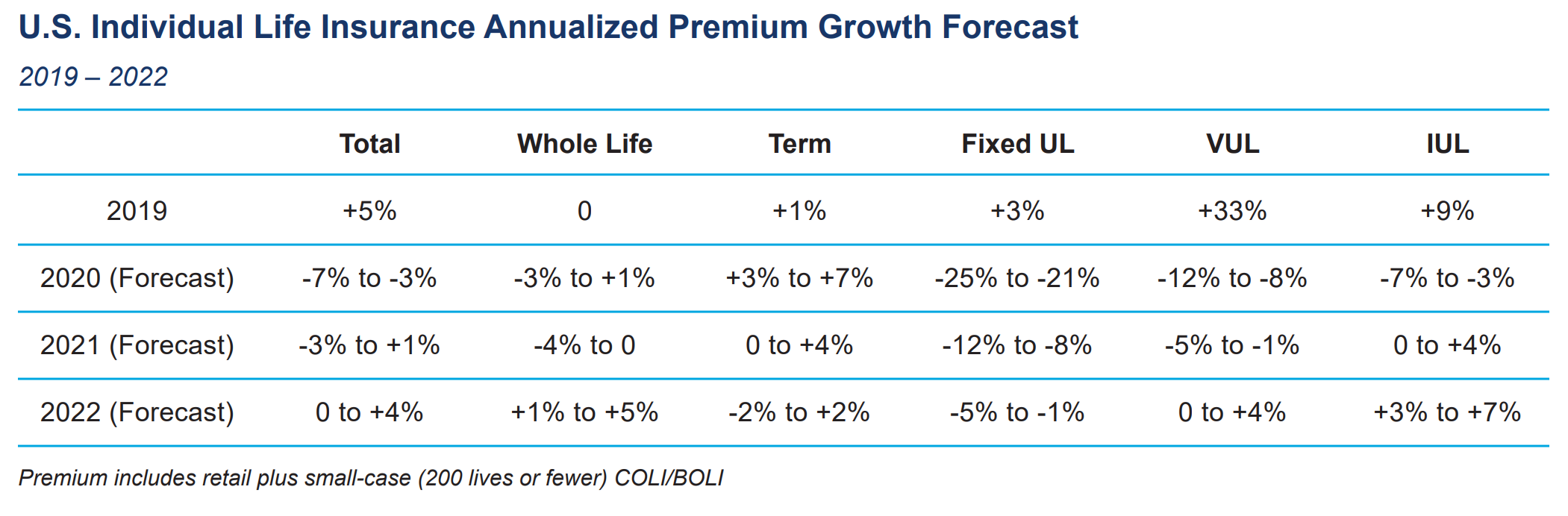 U.S. Individual Life Insurance Annualized Premium Growth Forecast

2019 – 2022

| | Total | Whole Life | Term | Fixed UL | VUL | IUL |
|---|---|---|---|---|---|---|
| 2019 | +5% | 0 | +1% | +3% | +33% | +9% |
| 2020 (Forecast) | -7% to -3% | -3% to +1% | +3% to +7% | -25% to -21% | -12% to -8% | -7% to -3% |
| 2021 (Forecast) | -3% to +1% | -4% to 0 | 0 to +4% | -12% to -8% | -5% to -1% | 0 to +4% |
| 2022 (Forecast) | 0 to +4% | +1% to +5% | -2% to +2% | -5% to -1% | 0 to +4% | +3% to +7% |

Premium includes retail plus small-case (200 lives or fewer) COLI/BOLI